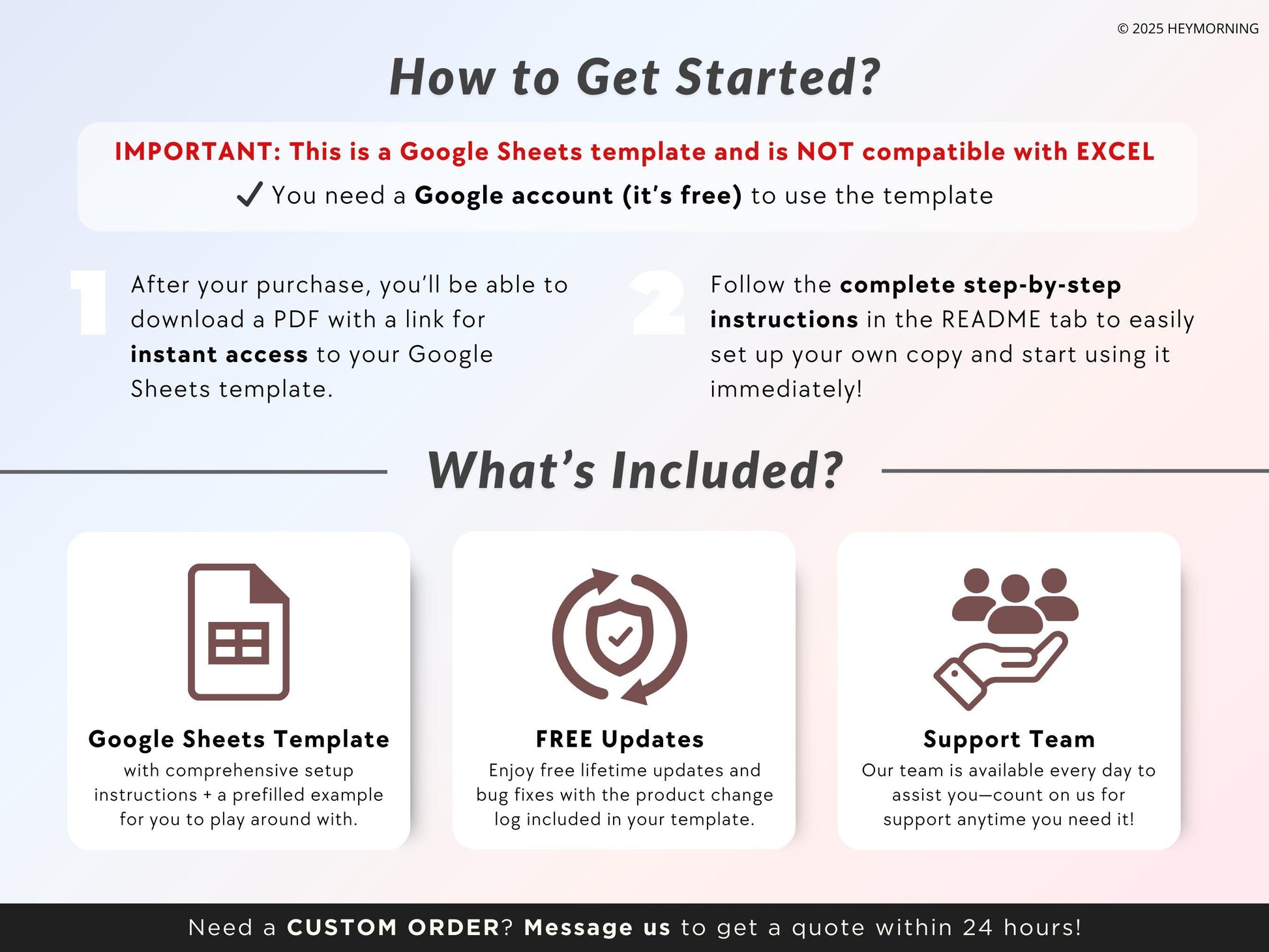 © 2025 HEYMORNING

How to Get Started?

IMPORTANT: This is a Google Sheets template and is NOT compatible with EXCEL

✓ You need a Google account (it's free) to use the template

1 After your purchase, you'll be able to download a PDF with a link for instant access to your Google Sheets template.

2 Follow the complete step-by-step instructions in the README tab to easily set up your own copy and start using it immediately!

What's Included?

Google Sheets Template
with comprehensive setup instructions + a prefilled example for you to play around with.

FREE Updates
Enjoy free lifetime updates and bug fixes with the product change log included in your template.

Support Team
Our team is available every day to assist you—count on us for support anytime you need it!

Need a CUSTOM ORDER? Message us to get a quote within 24 hours!